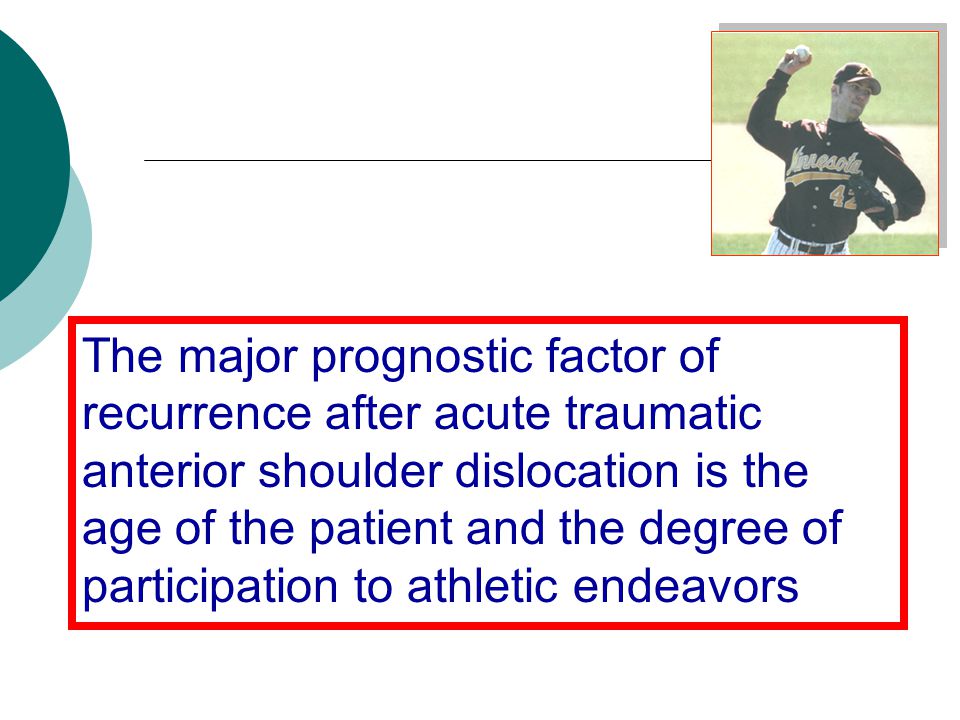 Minnesota
42

The major prognostic factor of recurrence after acute traumatic anterior shoulder dislocation is the age of the patient and the degree of participation to athletic endeavors